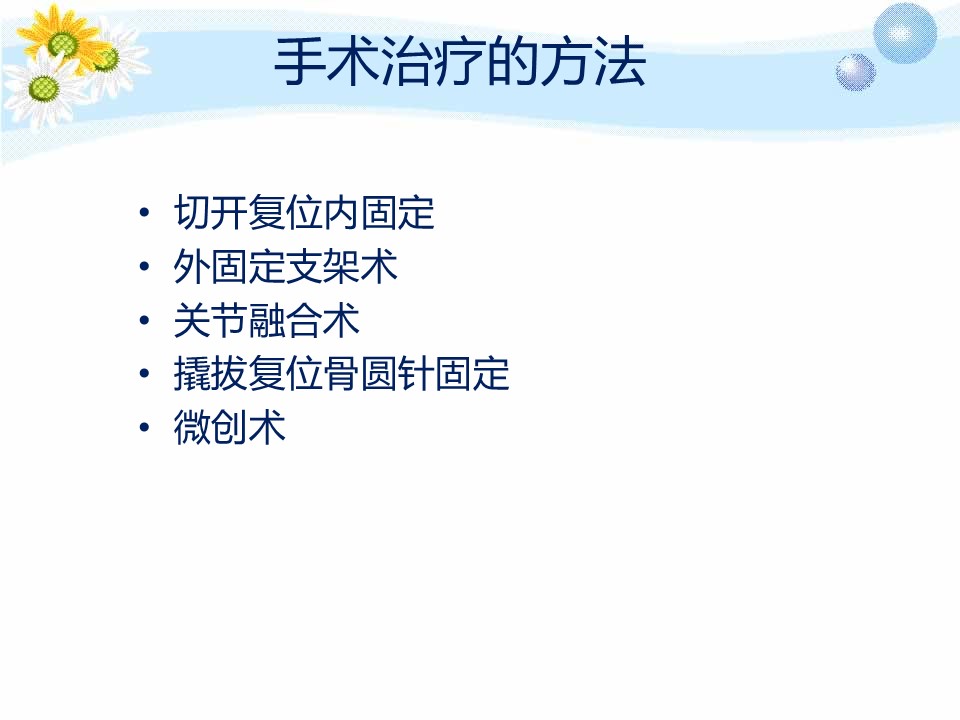 手术治疗的方法

• 切开复位内固定
• 外固定支架术
• 关节融合术
• 撬拔复位骨圆针固定
• 微创术